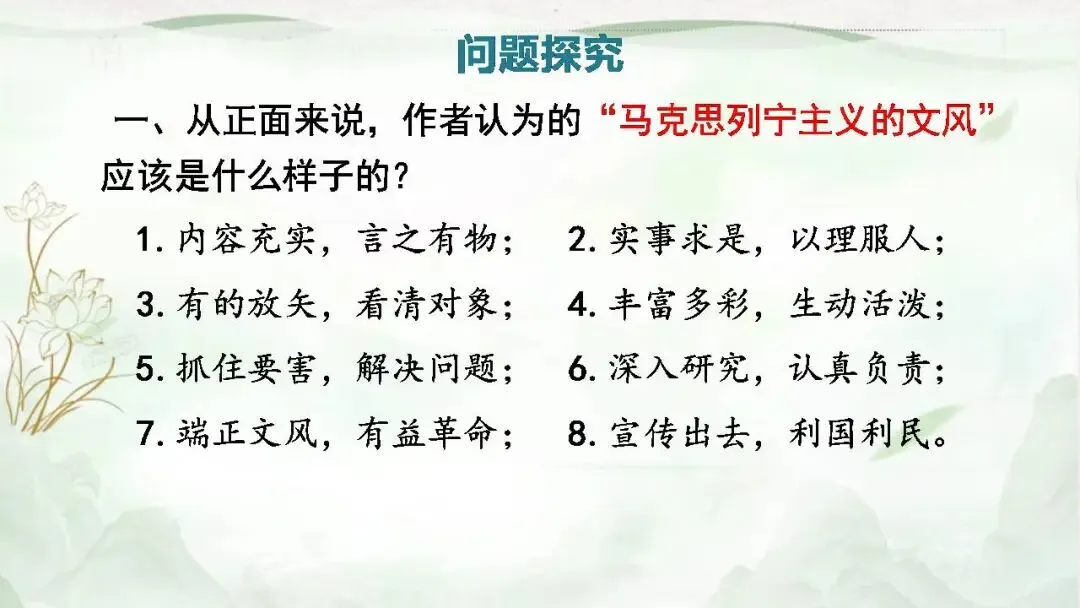 问题探究

一、从正面来说，作者认为的“马克思列宁主义的文风”应该是什么样子的？

1. 内容充实，言之有物；

2. 实事求是，以理服人；

3. 有的放矢，看清对象；

4. 丰富多彩，生动活泼；

5. 抓住要害，解决问题；

6. 深入研究，认真负责；

7. 端正文风，有益革命；

8. 宣传出去，利国利民。